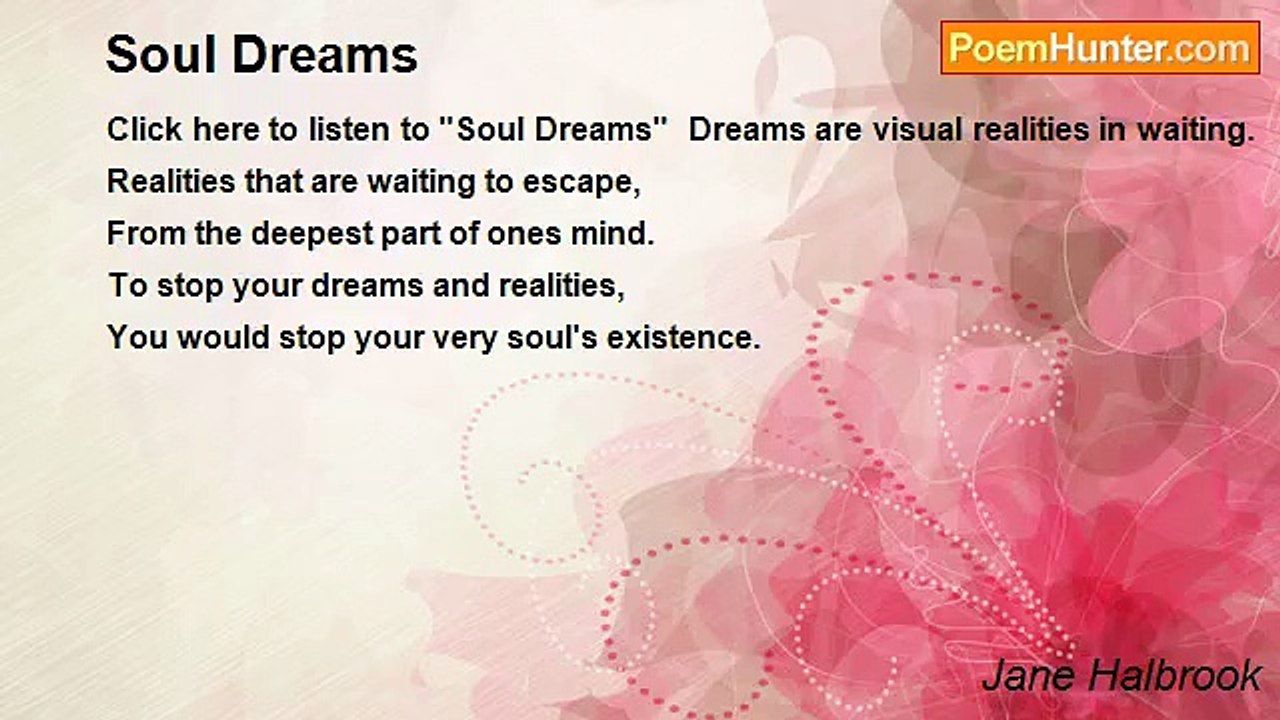 Soul Dreams

PoemHunter.com

Click here to listen to "Soul Dreams"  Dreams are visual realities in waiting.
Realities that are waiting to escape,
From the deepest part of ones mind.
To stop your dreams and realities,
You would stop your very soul's existence.

Jane Halbrook